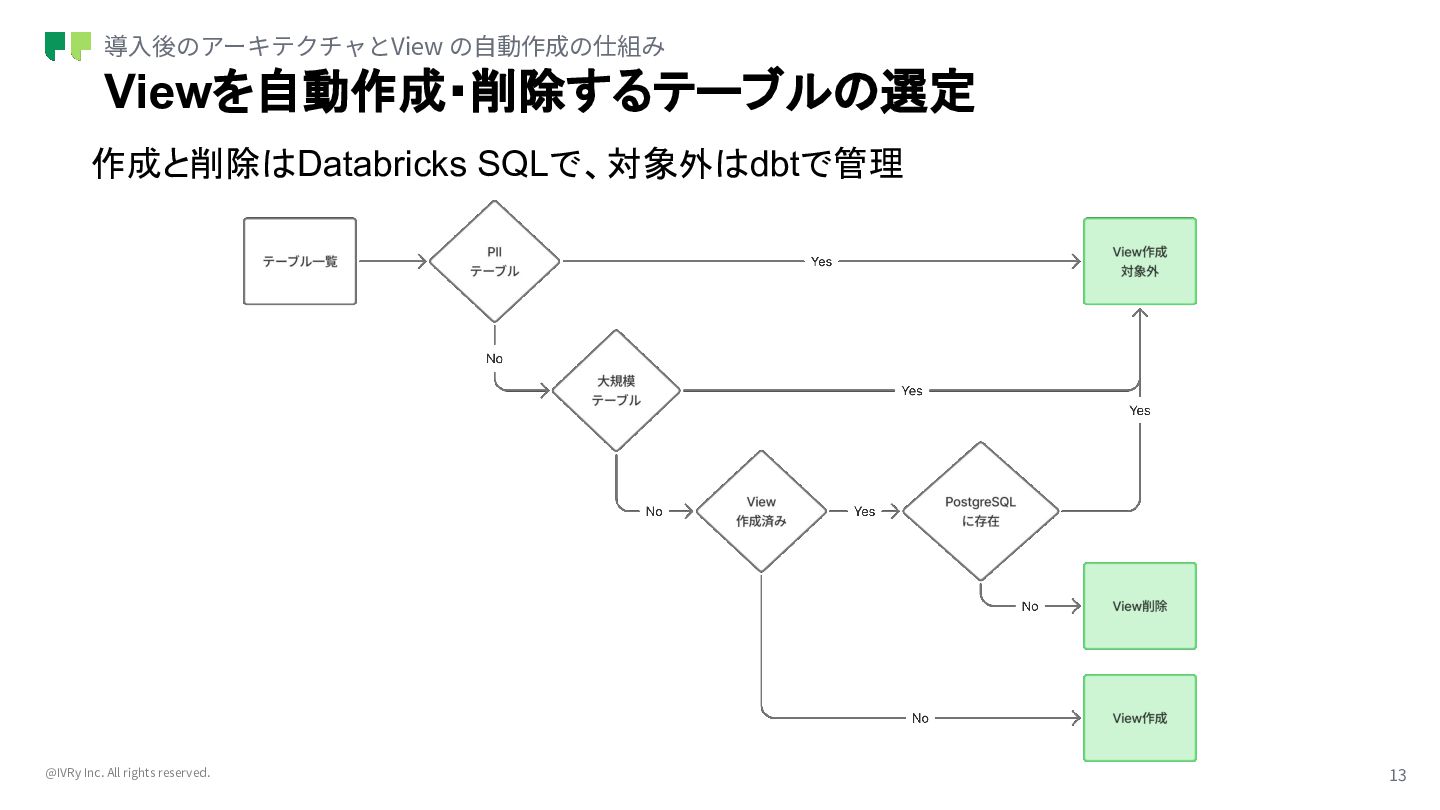 導入後のアーキテクチャとView の自動作成の仕組み

Viewを自動作成・削除するテーブルの選定

作成と削除はDatabricks SQLで、対象外はdbtで管理

テーブル一覧

PII
テーブル

Yes

View作成
対象外

No

大規模
テーブル

Yes

Yes

No

View
作成済み

Yes

PostgreSQL
に存在

No

View削除

No

View作成

@IVRy Inc. All rights reserved.

13